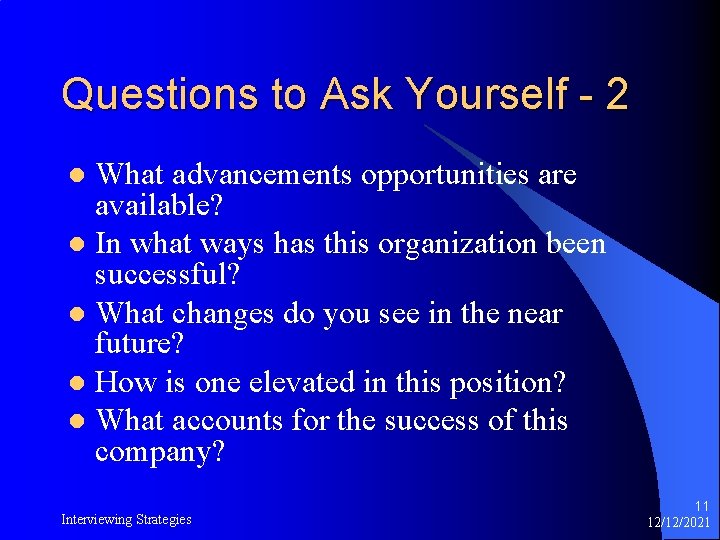 Questions to Ask Yourself - 2

- What advancements opportunities are available?
- In what ways has this organization been successful?
- What changes do you see in the near future?
- How is one elevated in this position?
- What accounts for the success of this company?

Interviewing Strategies

11
12/12/2021